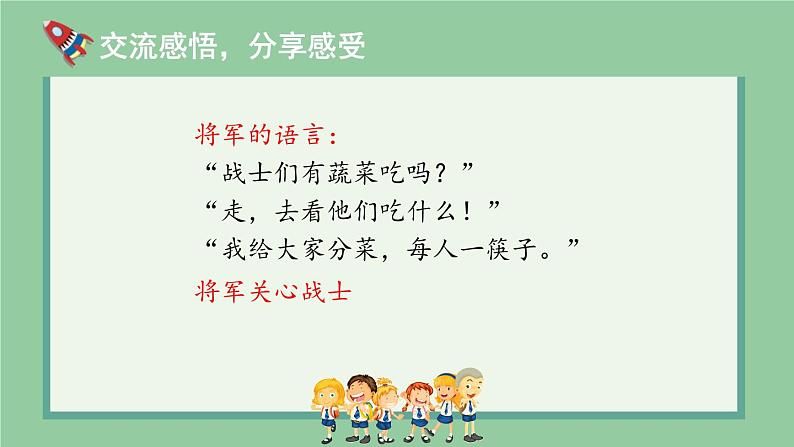 交流感悟，分享感受

将军的语言：
“战士们有蔬菜吃吗？”
“走，去看他们吃什么！”
“我给大家分菜，每人一筷子。”
将军关心战士